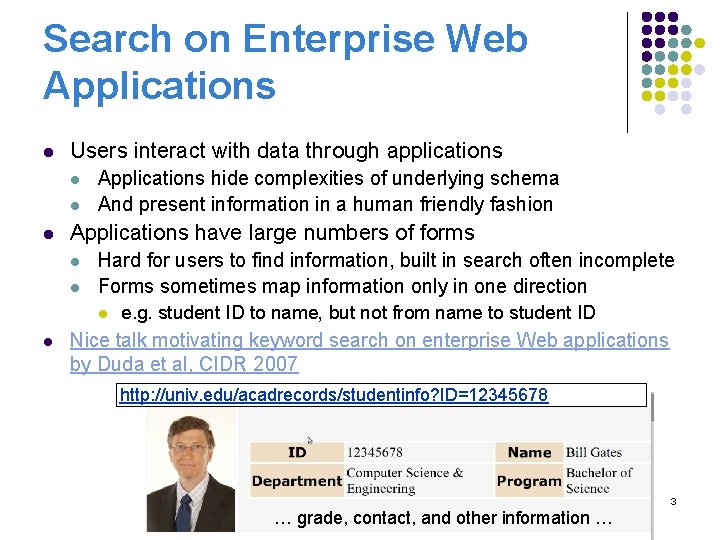 Search on Enterprise Web Applications

- Users interact with data through applications
  - Applications hide complexities of underlying schema
  - And present information in a human friendly fashion
- Applications have large numbers of forms
  - Hard for users to find information, built in search often incomplete
  - Forms sometimes map information only in one direction
    - e.g. student ID to name, but not from name to student ID
- Nice talk motivating keyword search on enterprise Web applications by Duda et al, CIDR 2007

http://univ.edu/acadrecords/studentinfo?ID=12345678

| ID | 12345678 | Name | Bill Gates |
|---|---|---|---|
| Department | Computer Science & Engineering | Program | Bachelor of Science |

… grade, contact, and other information …

3